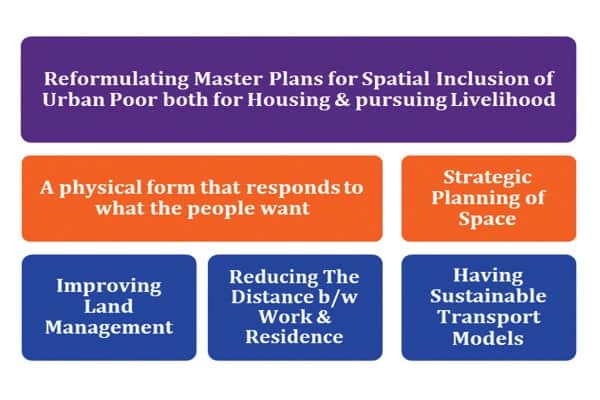 Reformulating Master Plans for Spatial Inclusion of Urban Poor both for Housing & pursuing Livelihood

A physical form that responds to what the people want

Strategic Planning of Space

Improving Land Management

Reducing The Distance b/w Work & Residence

Having Sustainable Transport Models